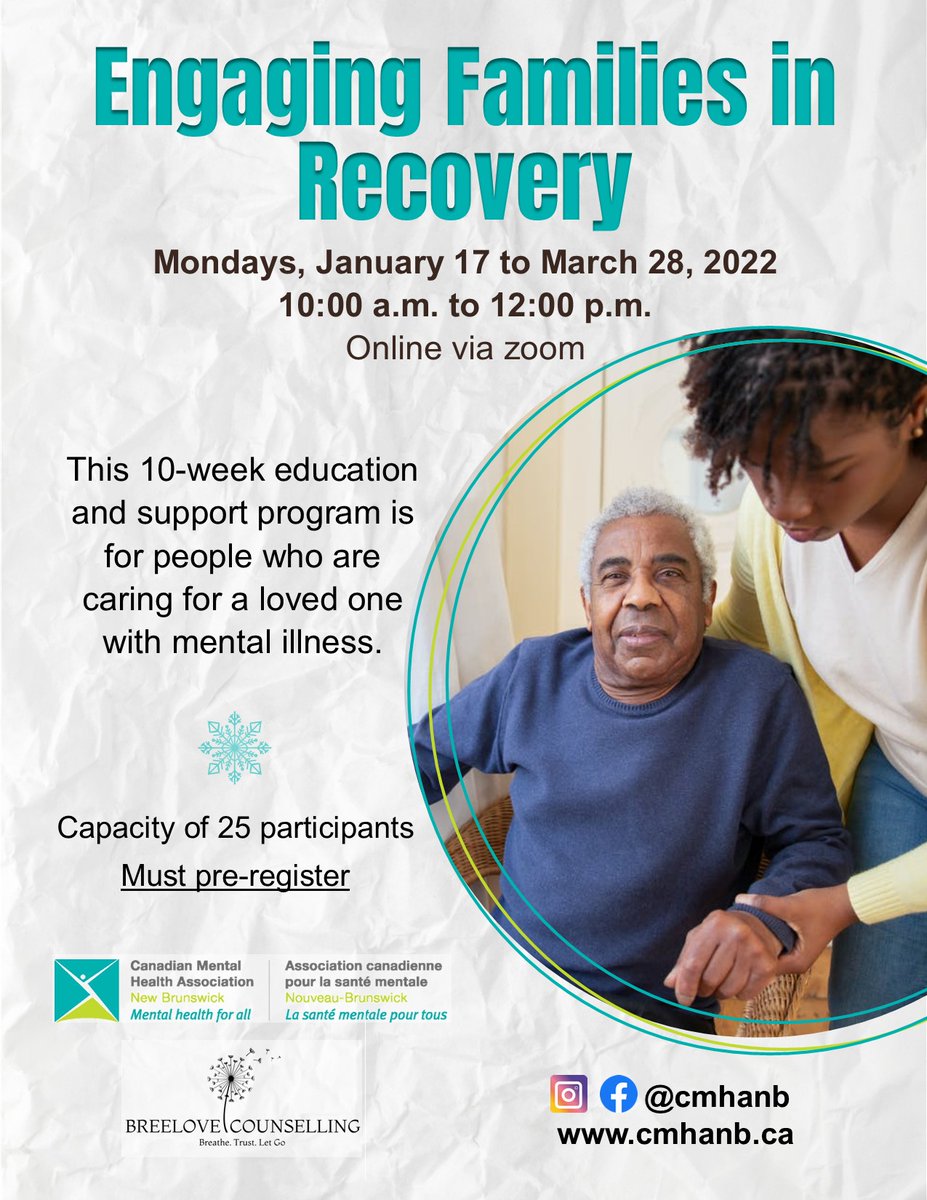 Engaging Families in Recovery

Mondays, January 17 to March 28, 2022
10:00 a.m. to 12:00 p.m.
Online via zoom

This 10-week education and support program is for people who are caring for a loved one with mental illness.

Capacity of 25 participants
Must pre-register

Canadian Mental Health Association
New Brunswick
Mental health for all

Association canadienne pour la santé mentale
Nouveau-Brunswick
La santé mentale pour tous

BREELOVE COUNSELLING
Breathe. Trust. Let Go

@cmhanb
www.cmhanb.ca